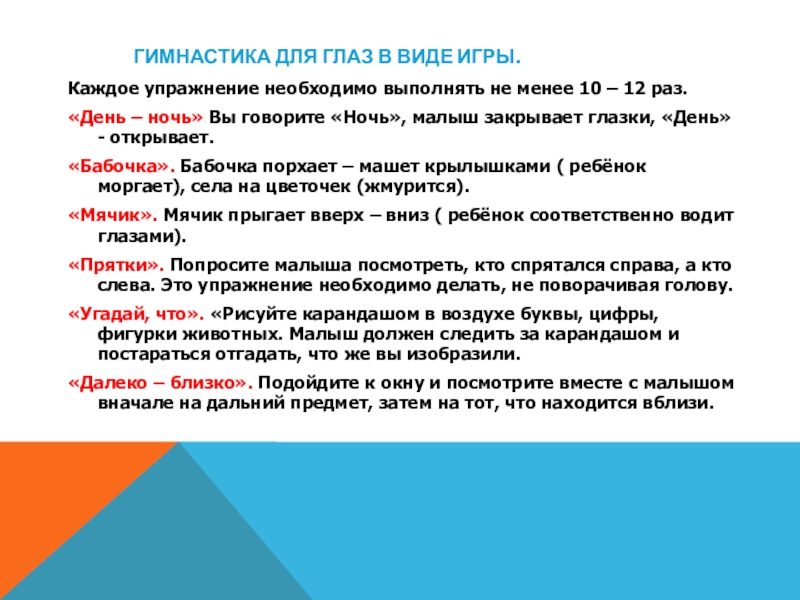 ГИМНАСТИКА ДЛЯ ГЛАЗ В ВИДЕ ИГРЫ.

Каждое упражнение необходимо выполнять не менее 10 – 12 раз.

«День – ночь» Вы говорите «Ночь», малыш закрывает глазки, «День» - открывает.

«Бабочка». Бабочка порхает – машет крылышками ( ребёнок моргает), села на цветочек (жмурится).

«Мячик». Мячик прыгает вверх – вниз ( ребёнок соответственно водит глазами).

«Прятки». Попросите малыша посмотреть, кто спрятался справа, а кто слева. Это упражнение необходимо делать, не поворачивая голову.

«Угадай, что». «Рисуйте карандашом в воздухе буквы, цифры, фигурки животных. Малыш должен следить за карандашом и постараться отгадать, что же вы изобразили.

«Далеко – близко». Подойдите к окну и посмотрите вместе с малышом вначале на дальний предмет, затем на тот, что находится вблизи.